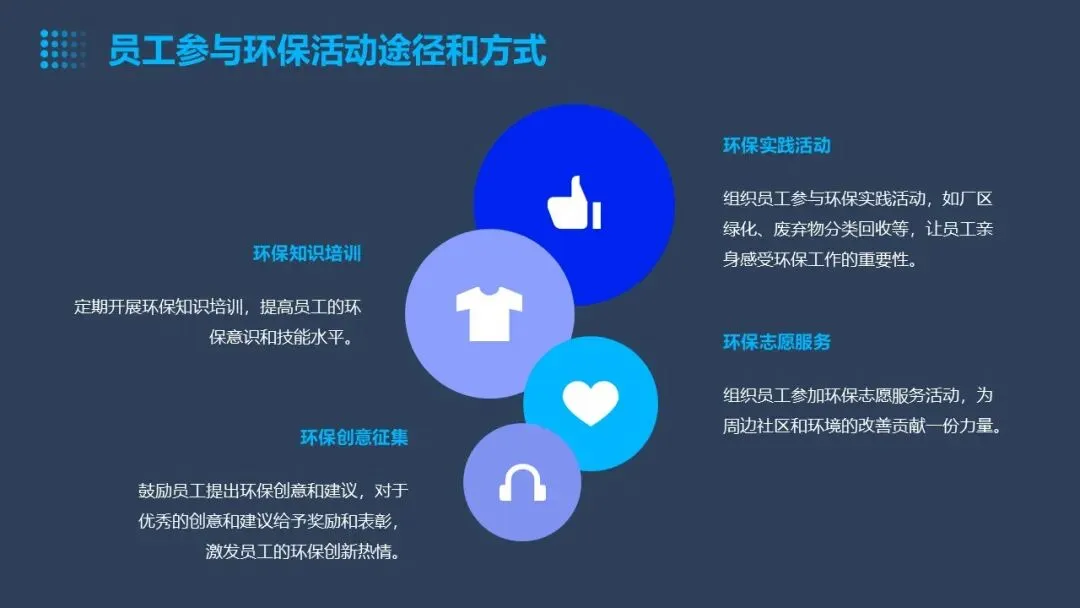 员工参与环保活动途径和方式

环保知识培训

定期开展环保知识培训，提高员工的环保意识和技能水平。

环保创意征集

鼓励员工提出环保创意和建议，对于优秀的创意和建议给予奖励和表彰，激发员工的环保创新热情。

环保实践活动

组织员工参与环保实践活动，如厂区绿化、废弃物分类回收等，让员工亲身感受环保工作的重要性。

环保志愿服务

组织员工参加环保志愿服务活动，为周边社区和环境的改善贡献一份力量。